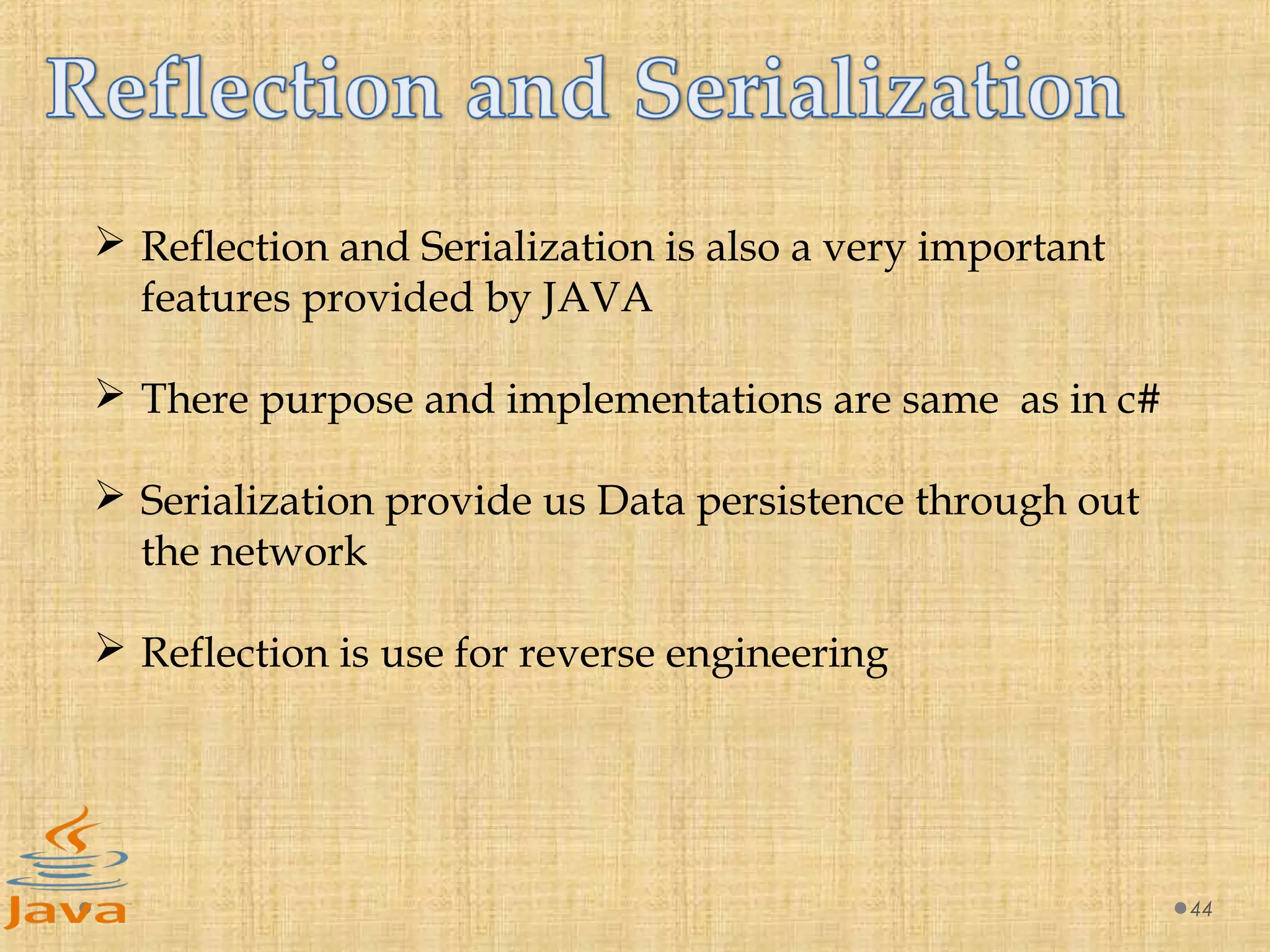 Reflection and Serialization

➢ Reflection and Serialization is also a very important features provided by JAVA

➢ There purpose and implementations are same  as in c#

➢ Serialization provide us Data persistence through out the network

➢ Reflection is use for reverse engineering

Java

44